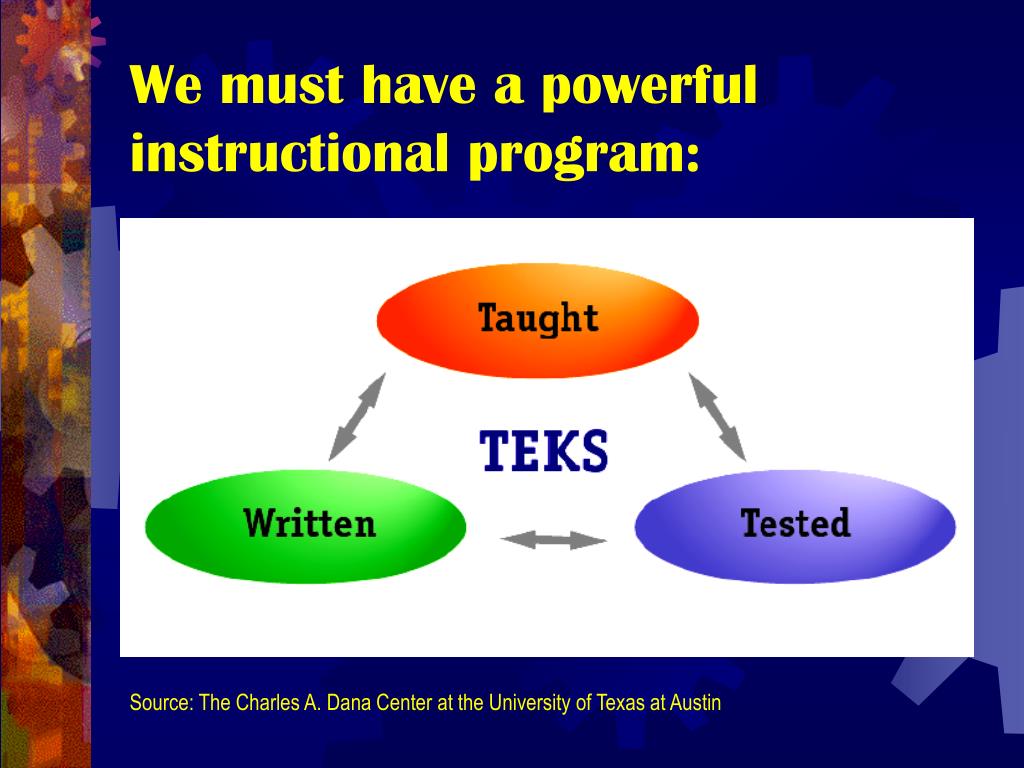 We must have a powerful instructional program:

Taught

TEKS

Written

Tested

Source: The Charles A. Dana Center at the University of Texas at Austin